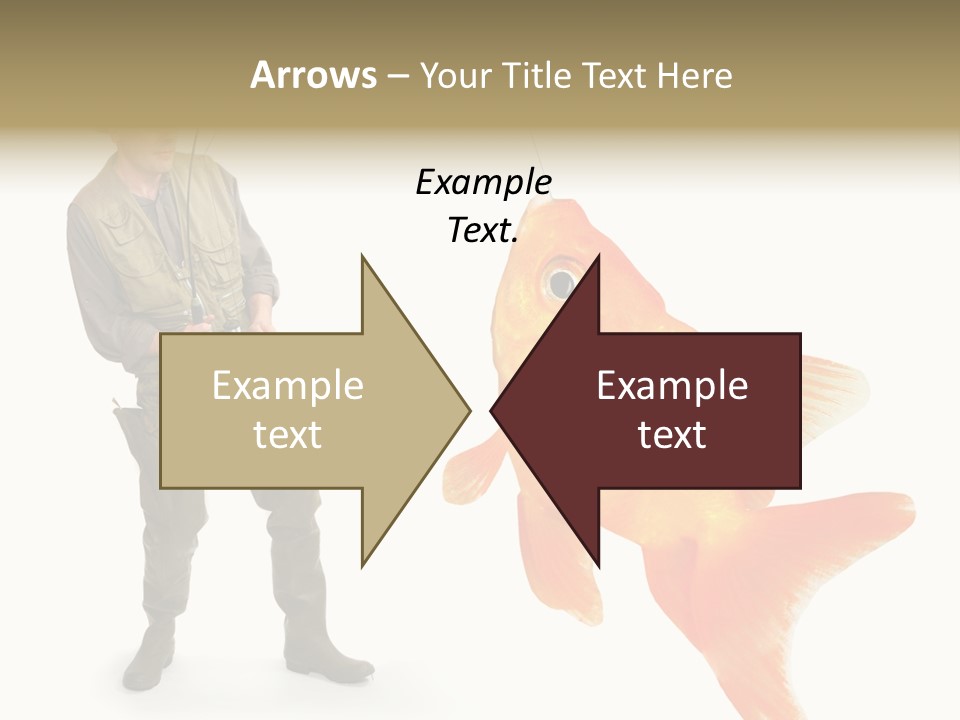 Arrows – Your Title Text Here

Example Text.

Example text

Example text